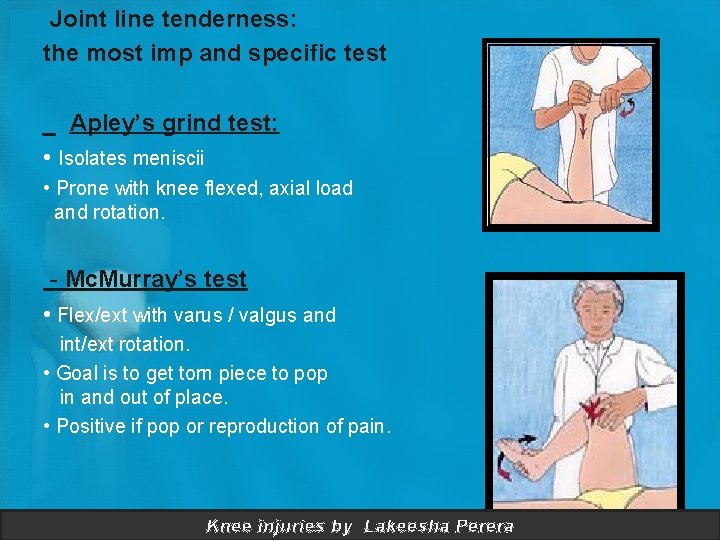 Joint line tenderness:
the most imp and specific test

_ Apley's grind test:

• Isolates meniscii

• Prone with knee flexed, axial load and rotation.

- McMurray's test

• Flex/ext with varus / valgus and int/ext rotation.

• Goal is to get torn piece to pop in and out of place.

• Positive if pop or reproduction of pain.

Knee injuries by Lakeesha Perera